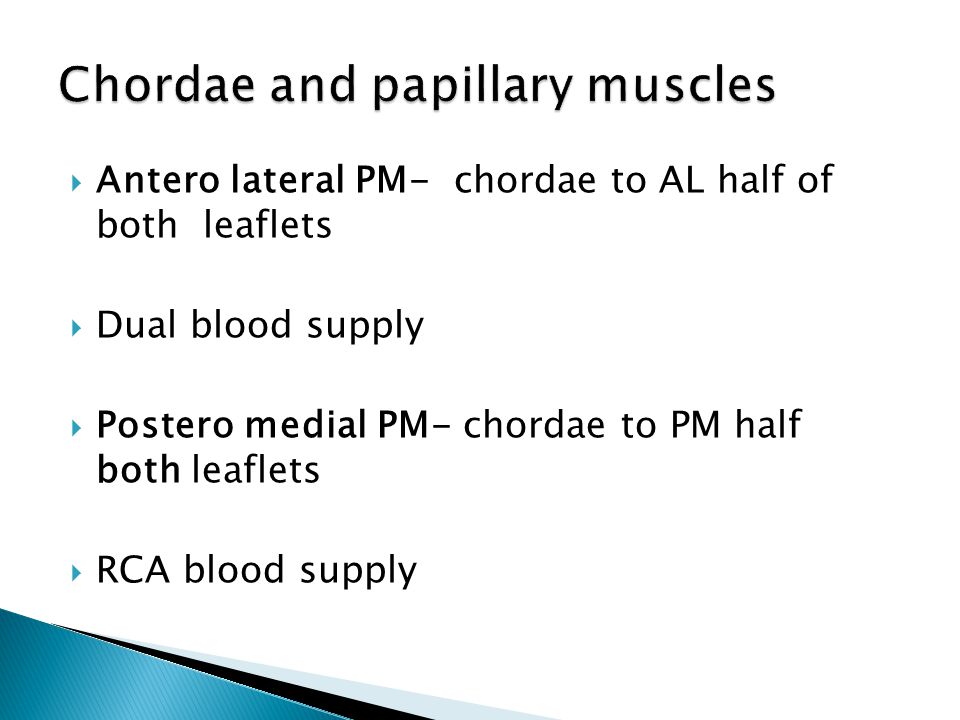 Chordae and papillary muscles

Antero lateral PM- chordae to AL half of both leaflets

Dual blood supply

Postero medial PM- chordae to PM half both leaflets

RCA blood supply